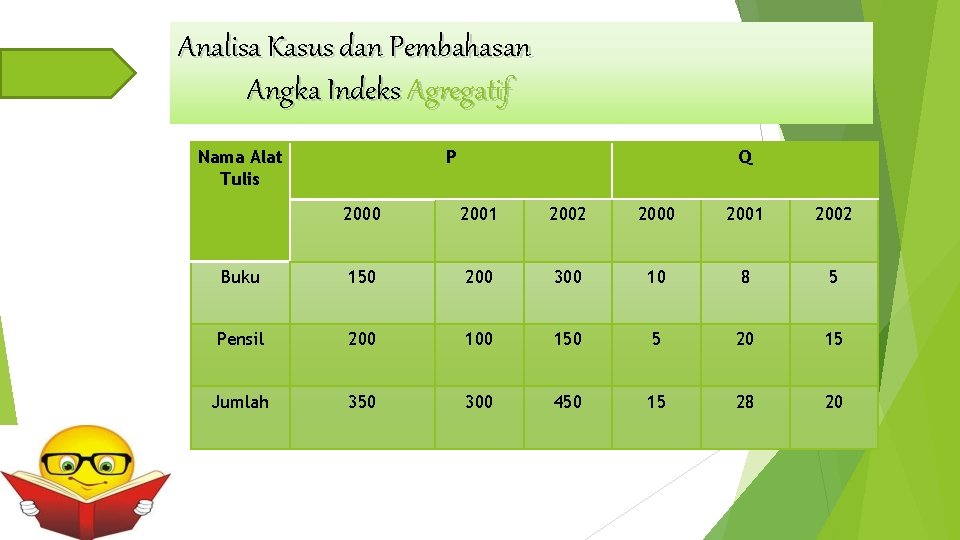 Analisa Kasus dan Pembahasan
Angka Indeks Agregatif

| Nama Alat Tulis | P | | | Q | | |
|---|---|---|---|---|---|---|
| | 2000 | 2001 | 2002 | 2000 | 2001 | 2002 |
| Buku | 150 | 200 | 300 | 10 | 8 | 5 |
| Pensil | 200 | 100 | 150 | 5 | 20 | 15 |
| Jumlah | 350 | 300 | 450 | 15 | 28 | 20 |